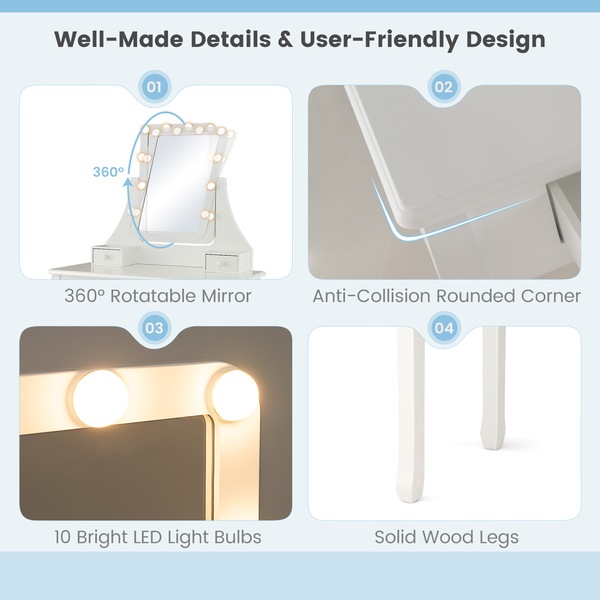 Well-Made Details & User-Friendly Design

01

360°

360° Rotatable Mirror

02

Anti-Collision Rounded Corner

03

10 Bright LED Light Bulbs

04

Solid Wood Legs